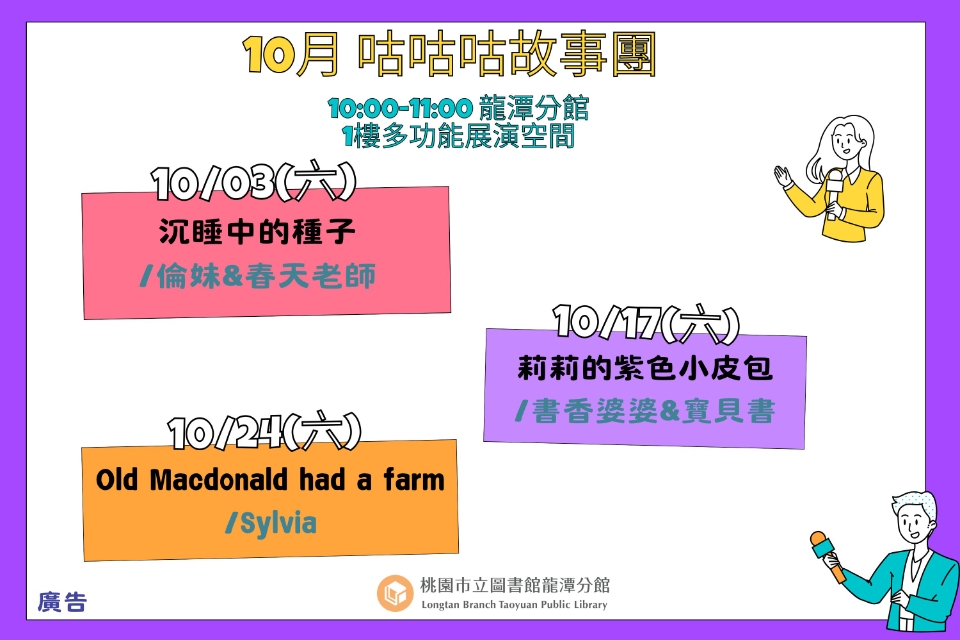 10月 咕咕咕故事團

10:00-11:00 龍潭分館
1樓多功能展演空間

10/03(六)
沉睡中的種子
/倫妹&春天老師

10/17(六)
莉莉的紫色小皮包
/書香婆婆&寶貝書

10/24(六)
Old Macdonald had a farm
/Sylvia

廣告

桃園市立圖書館龍潭分館
Longtan Branch Taoyuan Public Library